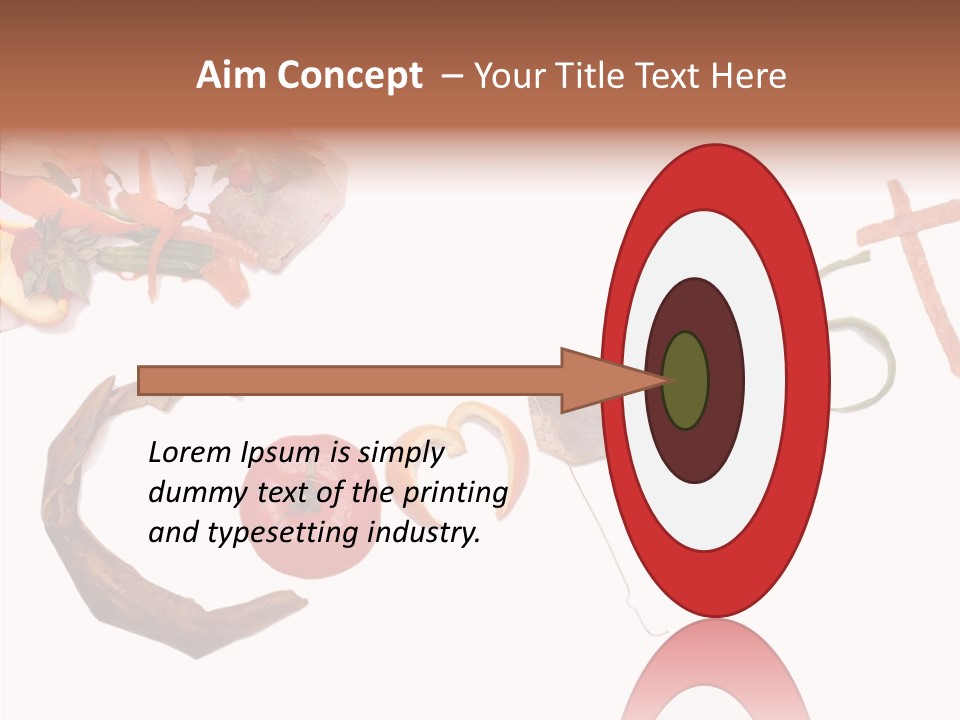 Aim Concept – Your Title Text Here

Lorem Ipsum is simply dummy text of the printing and typesetting industry.